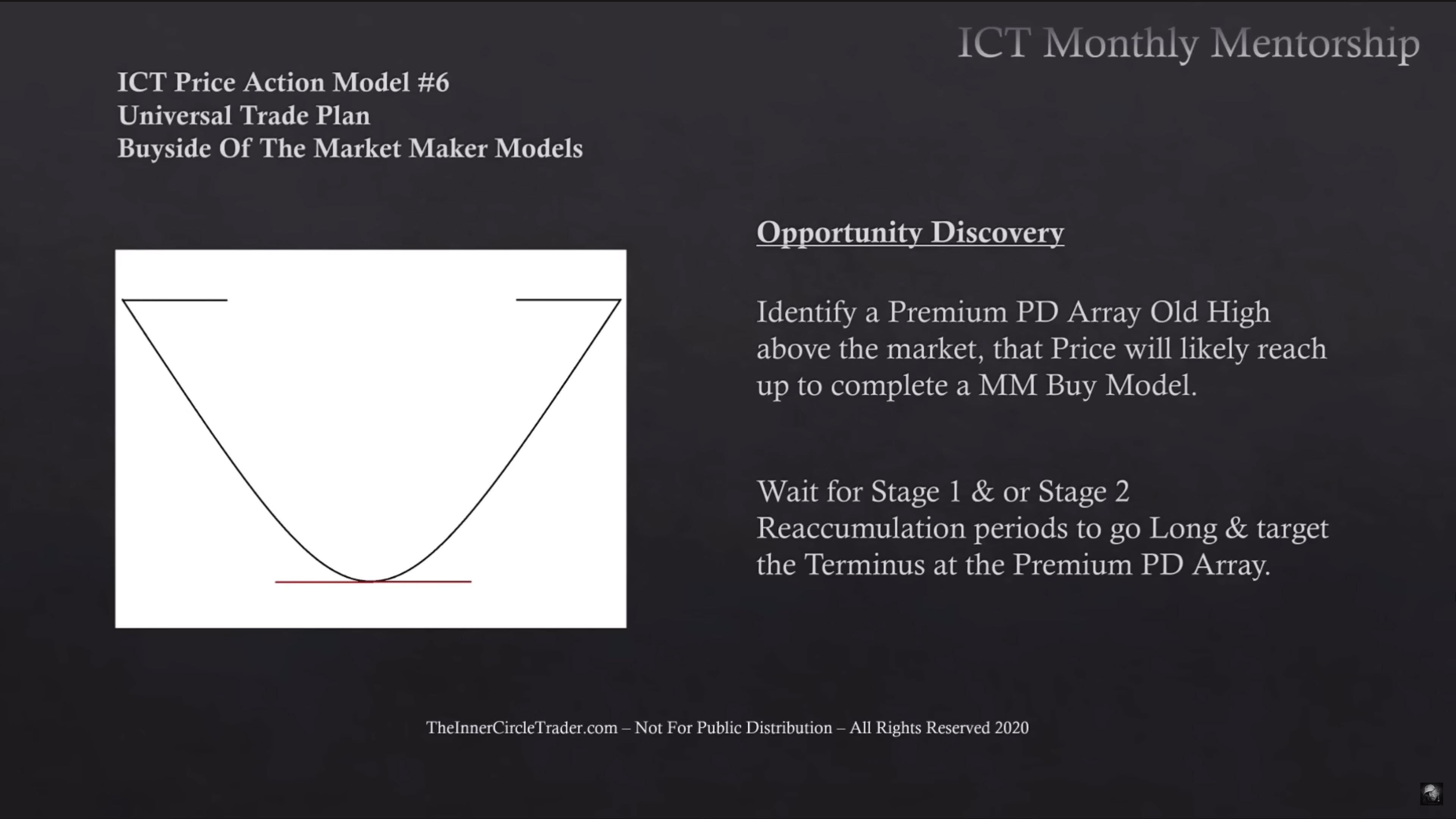 ICT Monthly Mentorship

ICT Price Action Model #6
Universal Trade Plan
Buyside Of The Market Maker Models

Opportunity Discovery

Identify a Premium PD Array Old High above the market, that Price will likely reach up to complete a MM Buy Model.

Wait for Stage 1 & or Stage 2 Reaccumulation periods to go Long & target the Terminus at the Premium PD Array.

TheInnerCircleTrader.com – Not For Public Distribution – All Rights Reserved 2020